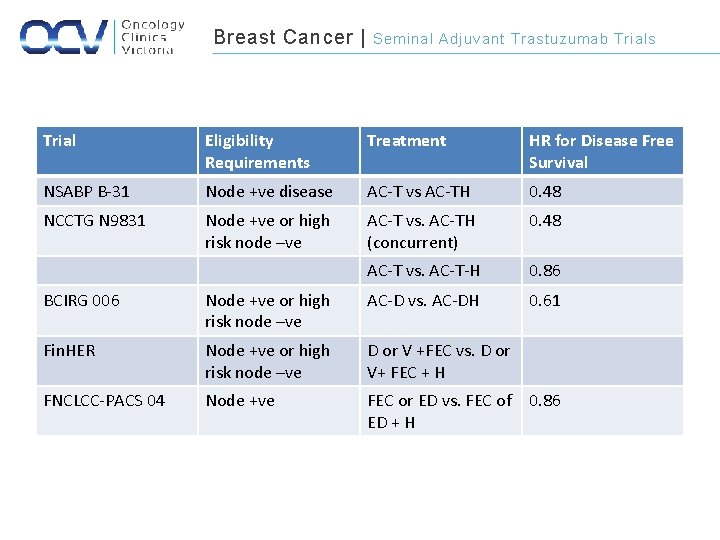 OCV Oncology Clinics Victoria

Breast Cancer | Seminal Adjuvant Trastuzumab Trials

| Trial | Eligibility Requirements | Treatment | HR for Disease Free Survival |
|---|---|---|---|
| NSABP B-31 | Node +ve disease | AC-T vs AC-TH | 0.48 |
| NCCTG N9831 | Node +ve or high risk node –ve | AC-T vs. AC-TH (concurrent) | 0.48 |
| | | AC-T vs. AC-T-H | 0.86 |
| BCIRG 006 | Node +ve or high risk node –ve | AC-D vs. AC-DH | 0.61 |
| FinHER | Node +ve or high risk node –ve | D or V +FEC vs. D or V+ FEC + H | |
| FNCLCC-PACS 04 | Node +ve | FEC or ED vs. FEC of ED + H | 0.86 |